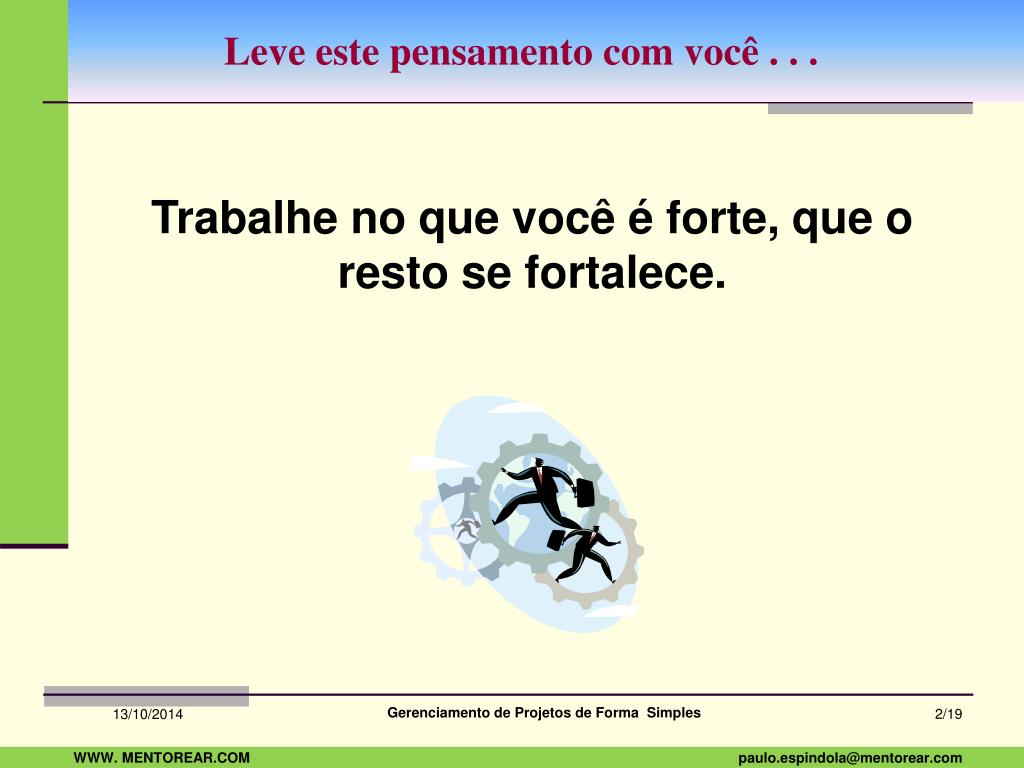 Leve este pensamento com você . . .

Trabalhe no que você é forte, que o resto se fortalece.

13/10/2014

Gerenciamento de Projetos de Forma Simples

2/19

WWW. MENTOREAR.COM

paulo.espindola@mentorear.com